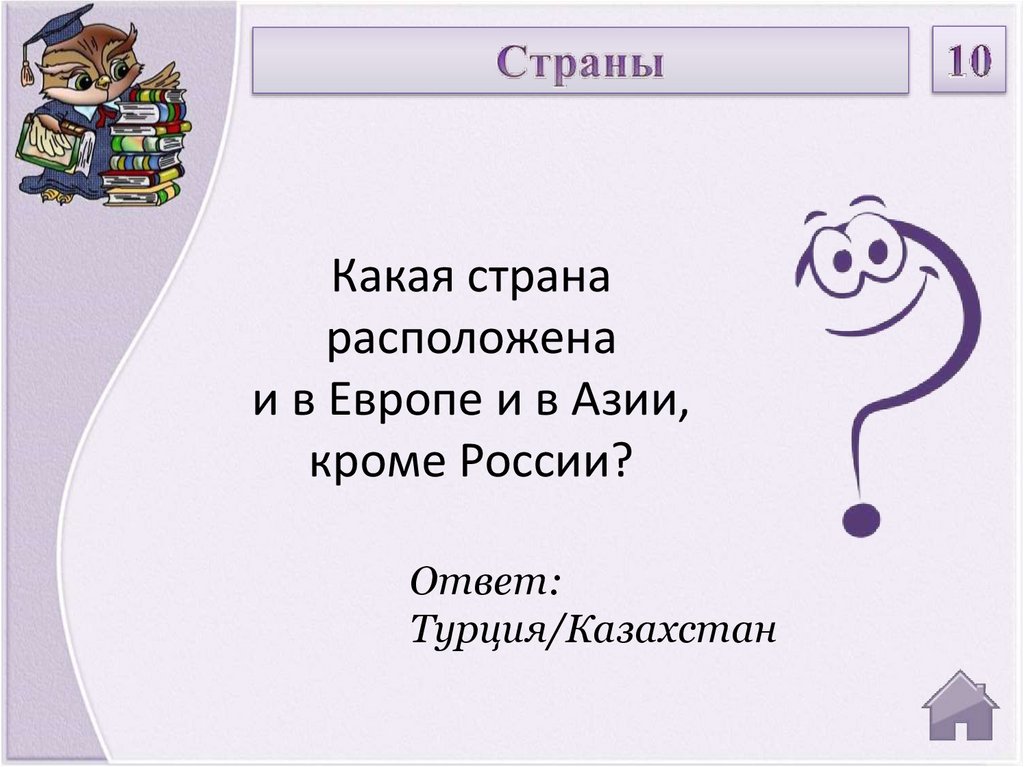 Страны

10

Какая страна расположена и в Европе и в Азии, кроме России?

Ответ:
Турция/Казахстан